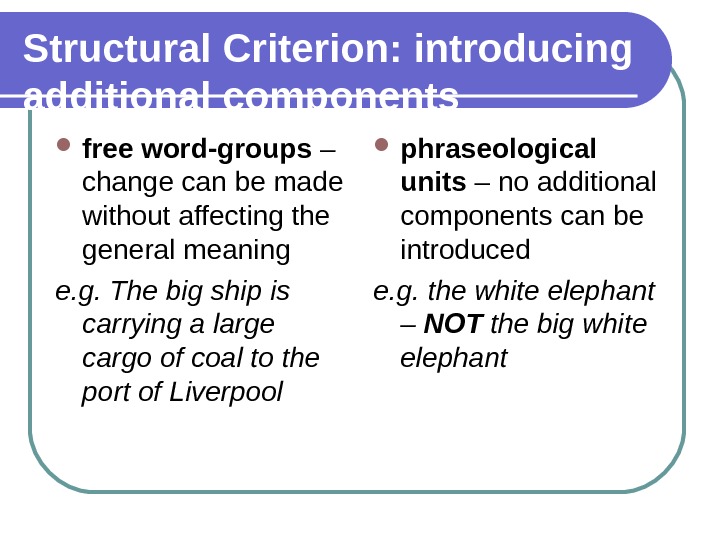 Structural Criterion: introducing additional components

free word-groups – change can be made without affecting the general meaning

e.g. The big ship is carrying a large cargo of coal to the port of Liverpool

phraseological units – no additional components can be introduced

e.g. the white elephant – NOT the big white elephant